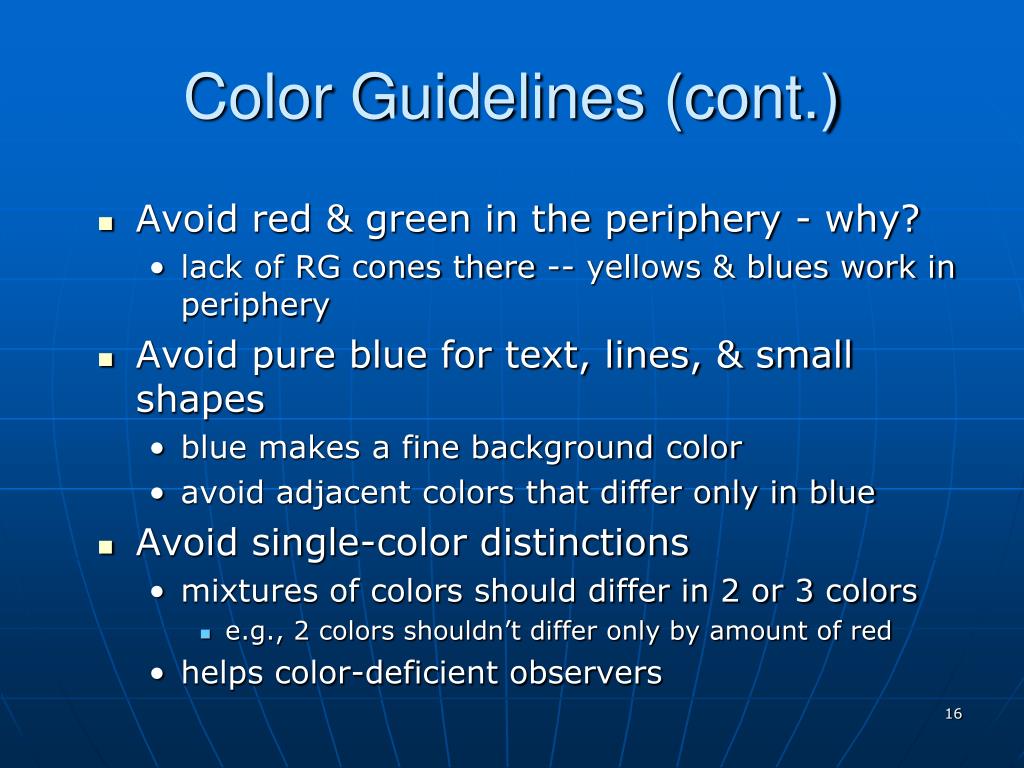 Color Guidelines (cont.)

- Avoid red & green in the periphery - why?
  - lack of RG cones there -- yellows & blues work in periphery
- Avoid pure blue for text, lines, & small shapes
  - blue makes a fine background color
  - avoid adjacent colors that differ only in blue
- Avoid single-color distinctions
  - mixtures of colors should differ in 2 or 3 colors
    - e.g., 2 colors shouldn't differ only by amount of red
  - helps color-deficient observers

16